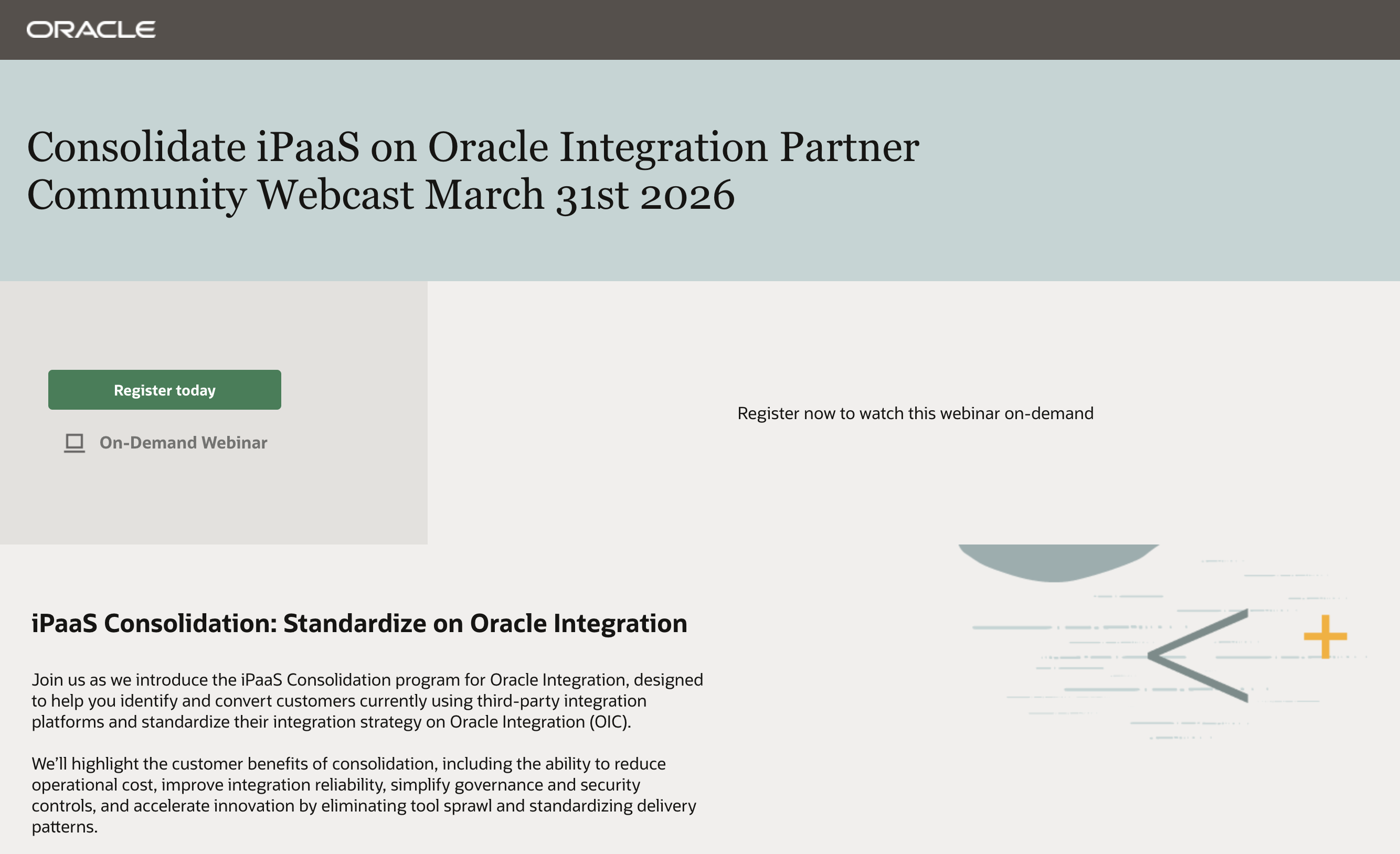 ORACLE

Consolidate iPaaS on Oracle Integration Partner Community Webcast March 31st 2026

Register today

On-Demand Webinar

Register now to watch this webinar on-demand

iPaaS Consolidation: Standardize on Oracle Integration

Join us as we introduce the iPaaS Consolidation program for Oracle Integration, designed to help you identify and convert customers currently using third-party integration platforms and standardize their integration strategy on Oracle Integration (OIC).

We'll highlight the customer benefits of consolidation, including the ability to reduce operational cost, improve integration reliability, simplify governance and security controls, and accelerate innovation by eliminating tool sprawl and standardizing delivery patterns.